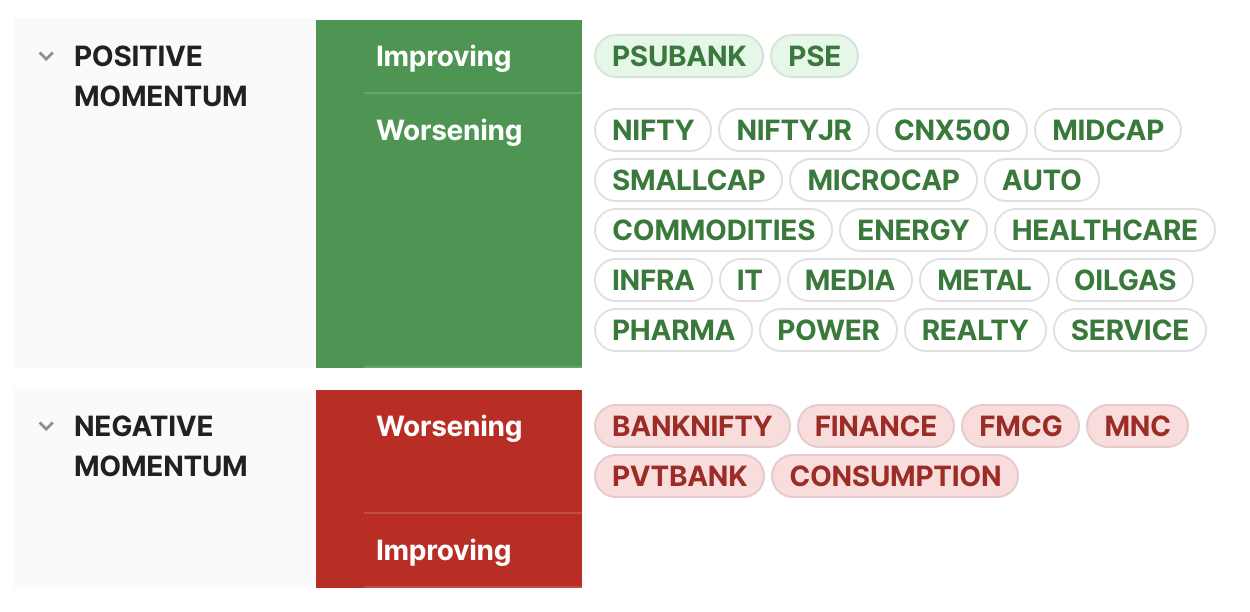 POSITIVE MOMENTUM

Improving

PSUBANK PSE

Worsening

NIFTY NIFTYJR CNX500 MIDCAP SMALLCAP MICROCAP AUTO COMMODITIES ENERGY HEALTHCARE INFRA IT MEDIA METAL OILGAS PHARMA POWER REALTY SERVICE

NEGATIVE MOMENTUM

Worsening

BANKNIFTY FINANCE FMCG MNC PVTBANK CONSUMPTION

Improving